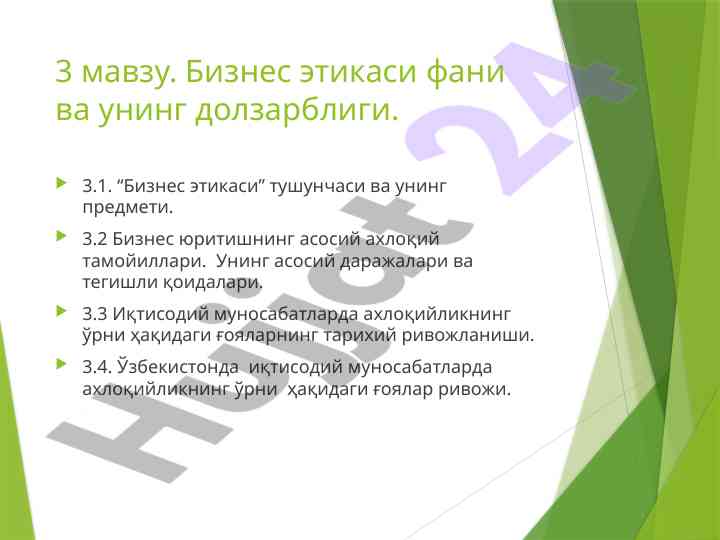 3 мавзу. Бизнес этикаси фани ва унинг долзарблиги.

3.1. “Бизнес этикаси” тушунчаси ва унинг предмети.

3.2 Бизнес юритишнинг асосий ахлоқий тамойиллари. Унинг асосий даражалари ва тегишли қоидалари.

3.3 Иқтисодий муносабатларда ахлоқийликнинг ўрни ҳақидаги ғояларнинг тарихий ривожланиши.

3.4. Ўзбекистонда иқтисодий муносабатларда ахлоқийликнинг ўрни ҳақидаги ғоялар ривожи.

Hujjat 24